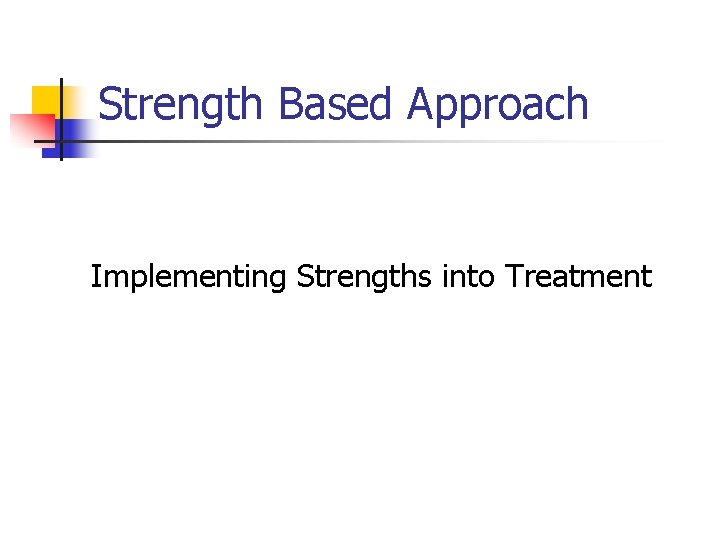 Strength Based Approach

Implementing Strengths into Treatment